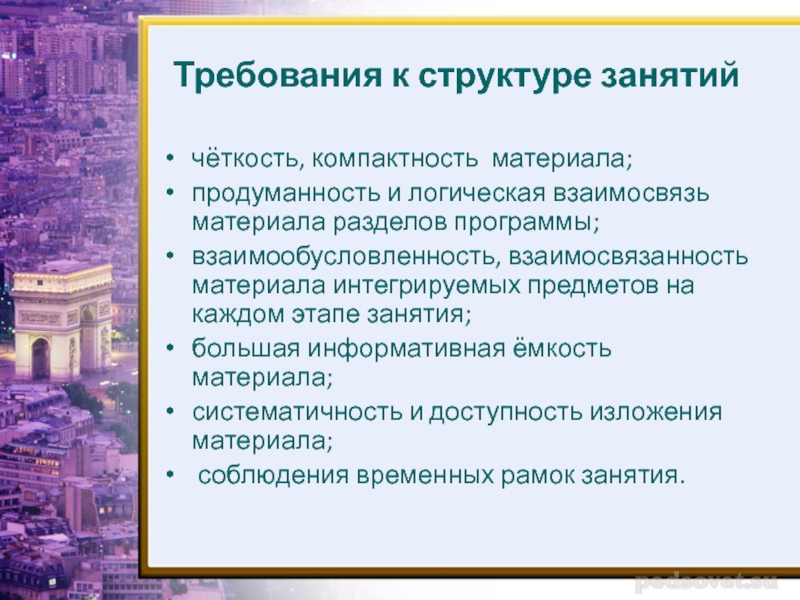 Требования к структуре занятий

• чёткость, компактность материала;
• продуманность и логическая взаимосвязь материала разделов программы;
• взаимообусловленность, взаимосвязанность материала интегрируемых предметов на каждом этапе занятия;
• большая информативная ёмкость материала;
• систематичность и доступность изложения материала;
• соблюдения временных рамок занятия.

pedsovet.su